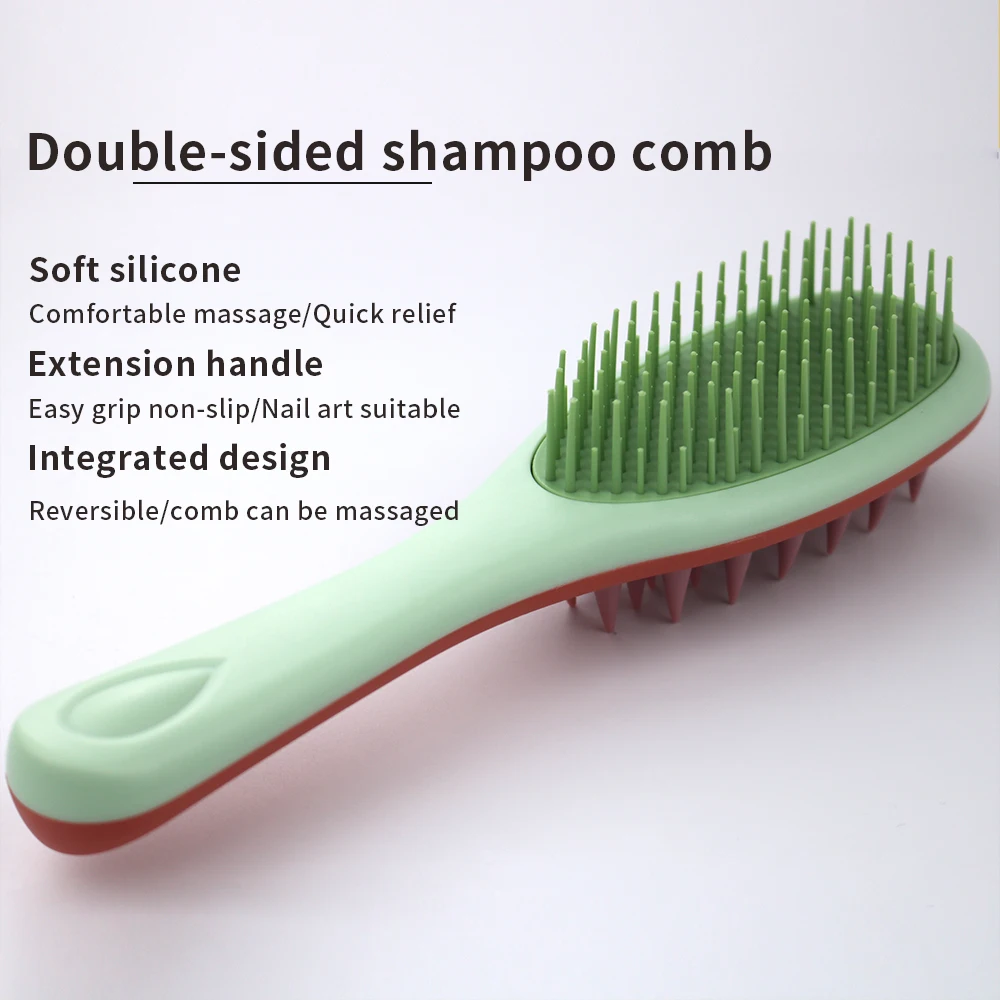 Double-sided shampoo comb

Soft silicone
Comfortable massage/Quick relief

Extension handle
Easy grip non-slip/Nail art suitable

Integrated design
Reversible/comb can be massaged